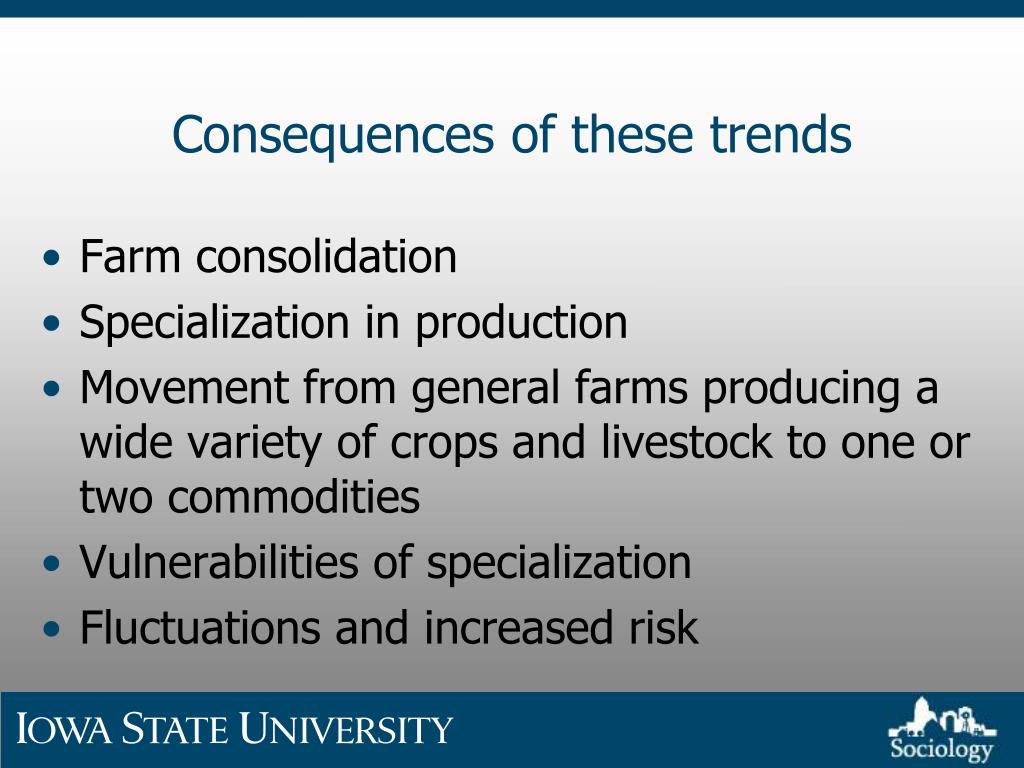 Consequences of these trends

• Farm consolidation
• Specialization in production
• Movement from general farms producing a wide variety of crops and livestock to one or two commodities
• Vulnerabilities of specialization
• Fluctuations and increased risk

IOWA STATE UNIVERSITY

Sociology